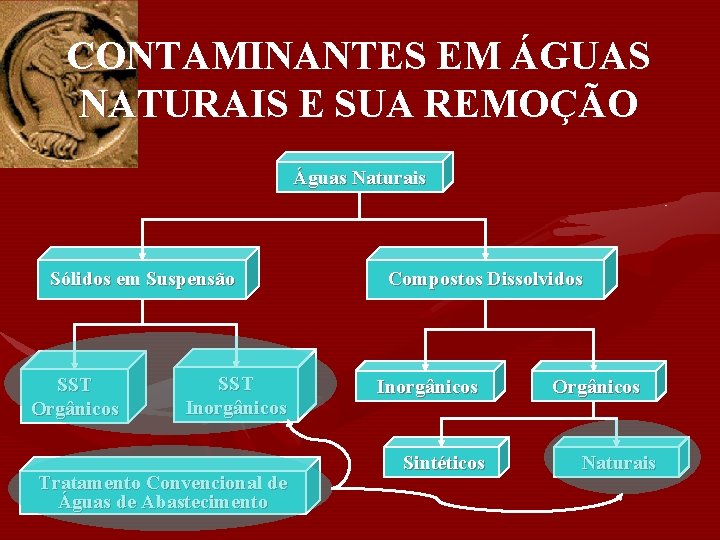 CONTAMINANTES EM ÁGUAS NATURAIS E SUA REMOÇÃO

Águas Naturais

Sólidos em Suspensão

Compostos Dissolvidos

SST Orgânicos

SST Inorgânicos

Inorgânicos

Orgânicos

Sintéticos

Naturais

Tratamento Convencional de Águas de Abastecimento